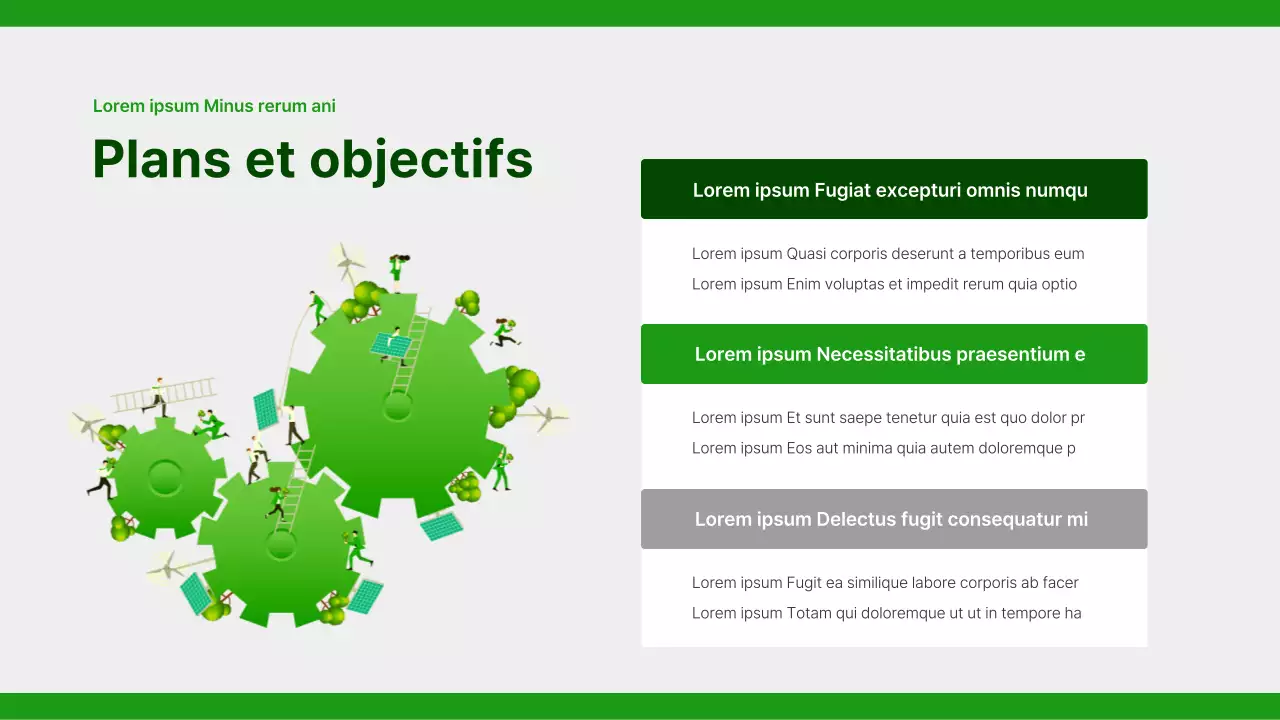 Lorem ipsum Minus rerum ani

Plans et objectifs

Lorem ipsum Fugiat excepturi omnis numqu

Lorem ipsum Quasi corporis deserunt a temporibus eum

Lorem ipsum Enim voluptas et impedit rerum quia optio

Lorem ipsum Necessitatibus praesentium e

Lorem ipsum Et sunt saepe tenetur quia est quo dolor pr

Lorem ipsum Eos aut minima quia autem doloremque p

Lorem ipsum Delectus fugit consequatur mi

Lorem ipsum Fugit ea similique labore corporis ab facer

Lorem ipsum Totam qui doloremque ut ut in tempore ha